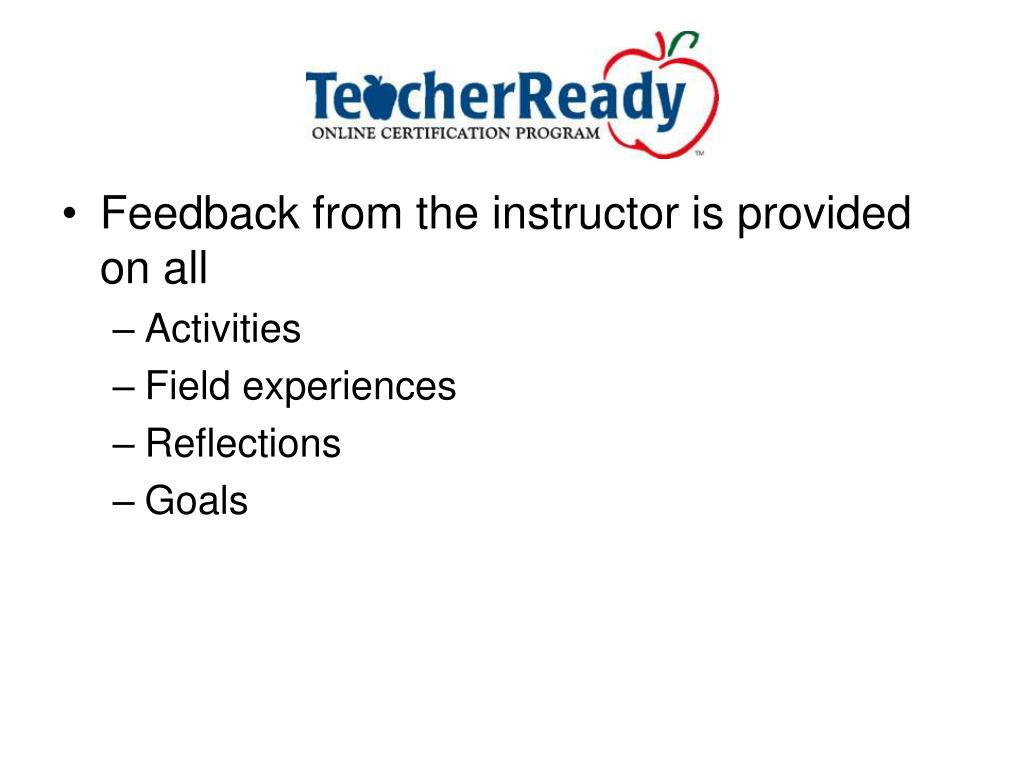 TeacherReady
ONLINE CERTIFICATION PROGRAM
TM

• Feedback from the instructor is provided on all
– Activities
– Field experiences
– Reflections
– Goals